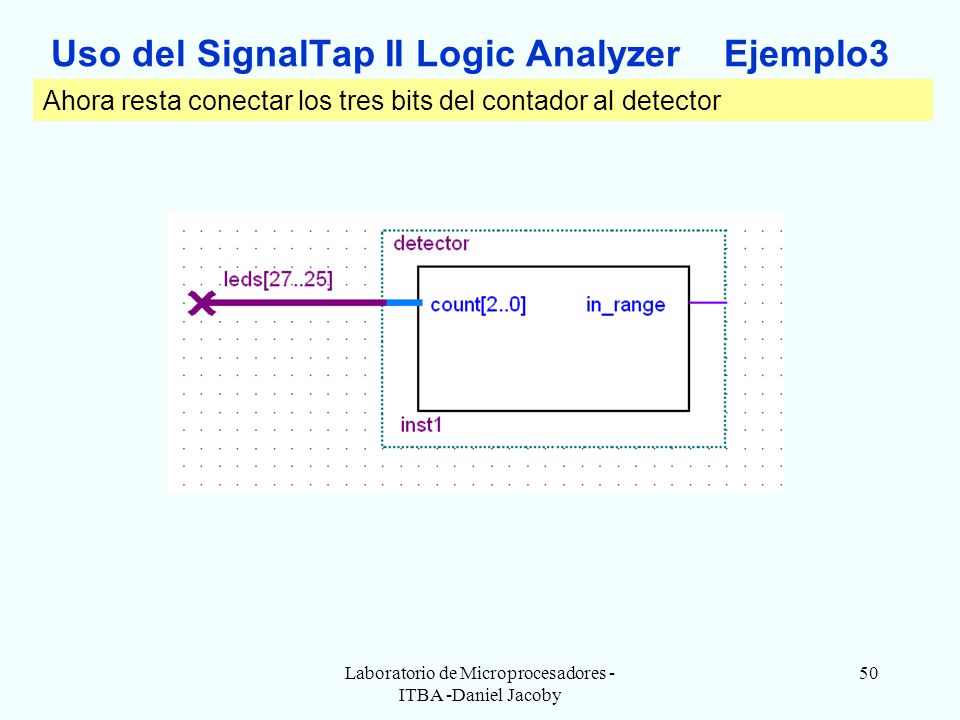 Uso del SignalTap II Logic Analyzer Ejemplo3

Ahora resta conectar los tres bits del contador al detector

detector

leds[27..25]

count[2..0]

in_range

inst1

Laboratorio de Microprocesadores - ITBA -Daniel Jacoby

50